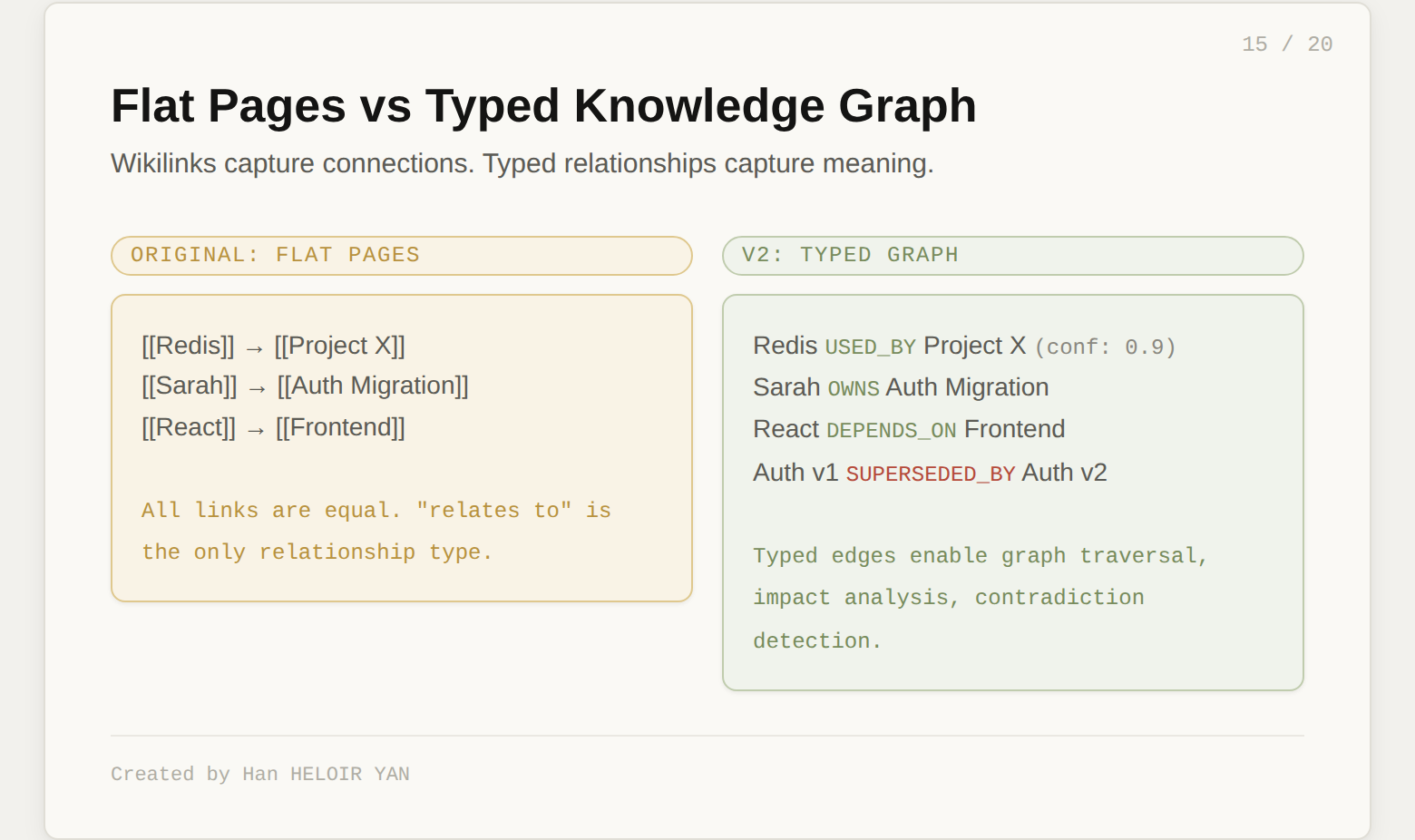 15 / 20

Flat Pages vs Typed Knowledge Graph

Wikilinks capture connections. Typed relationships capture meaning.

ORIGINAL: FLAT PAGES

[[Redis]] → [[Project X]]
[[Sarah]] → [[Auth Migration]]
[[React]] → [[Frontend]]

All links are equal. "relates to" is the only relationship type.

V2: TYPED GRAPH

Redis USED_BY Project X (conf: 0.9)
Sarah OWNS Auth Migration
React DEPENDS_ON Frontend
Auth v1 SUPERSEDED_BY Auth v2

Typed edges enable graph traversal, impact analysis, contradiction detection.

Created by Han HELOIR YAN